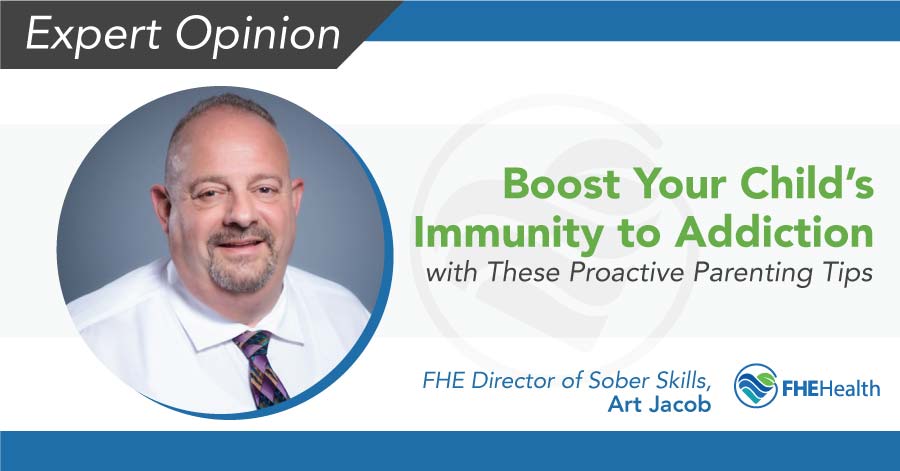 Expert Opinion

Boost Your Child's Immunity to Addiction
with These Proactive Parenting Tips

FHE Director of Sober Skills,
Art Jacob

FHEHealth